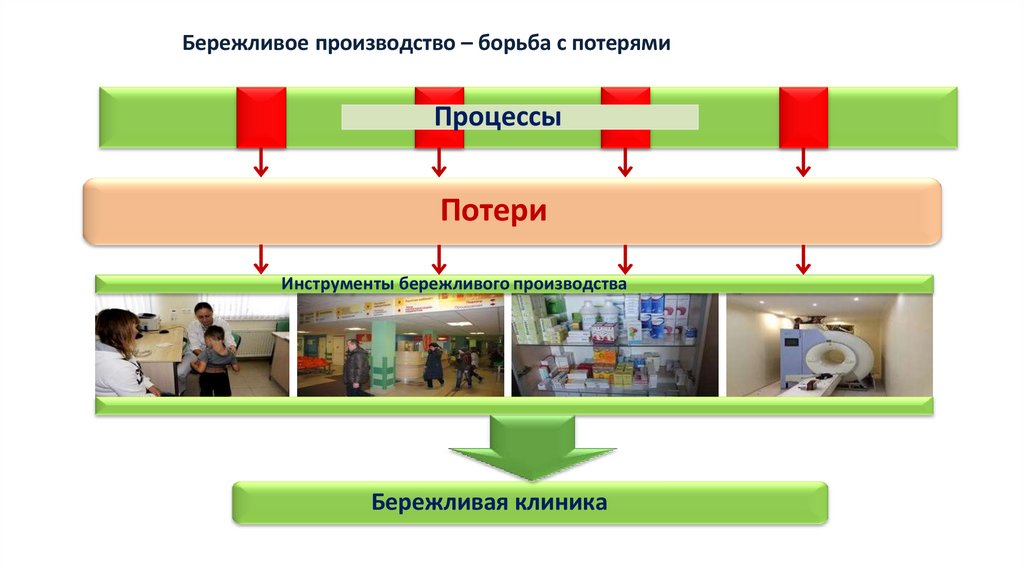 Бережливое производство – борьба с потерями

Процессы

Потери

Инструменты бережливого производства

Бережливая клиника